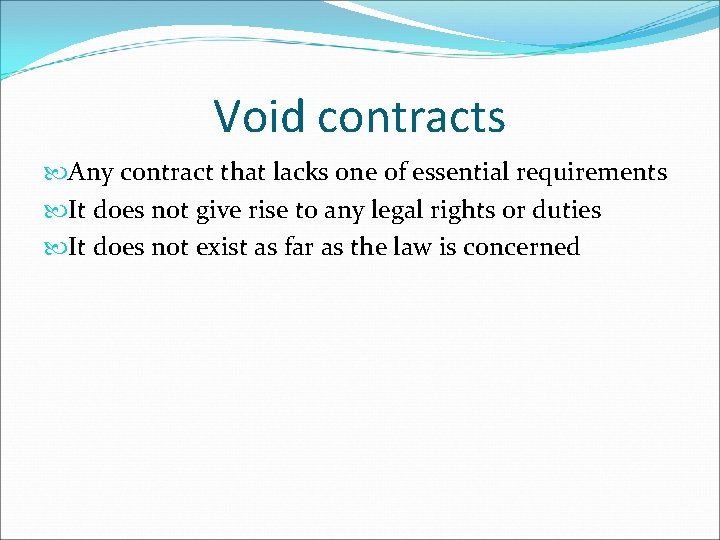 Void contracts

Any contract that lacks one of essential requirements

It does not give rise to any legal rights or duties

It does not exist as far as the law is concerned